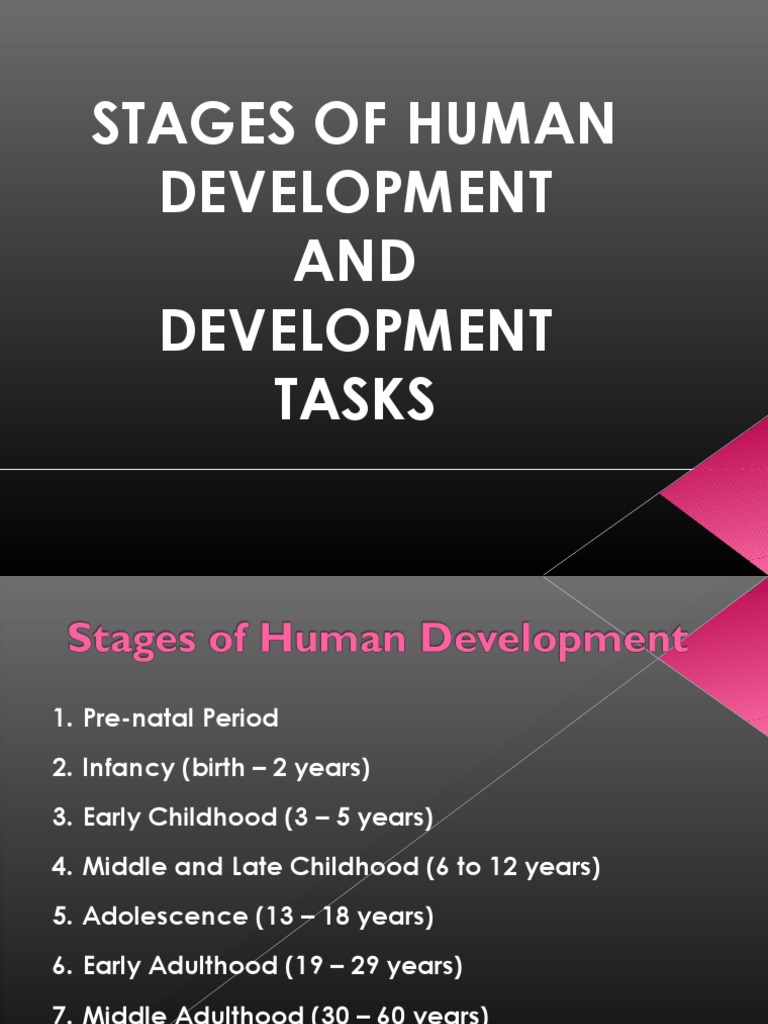 STAGES OF HUMAN DEVELOPMENT AND DEVELOPMENT TASKS

Stages of Human Development

1. Pre-natal Period
2. Infancy (birth – 2 years)
3. Early Childhood (3 – 5 years)
4. Middle and Late Childhood (6 to 12 years)
5. Adolescence (13 – 18 years)
6. Early Adulthood (19 – 29 years)
7. Middle Adulthood (30 – 60 years)